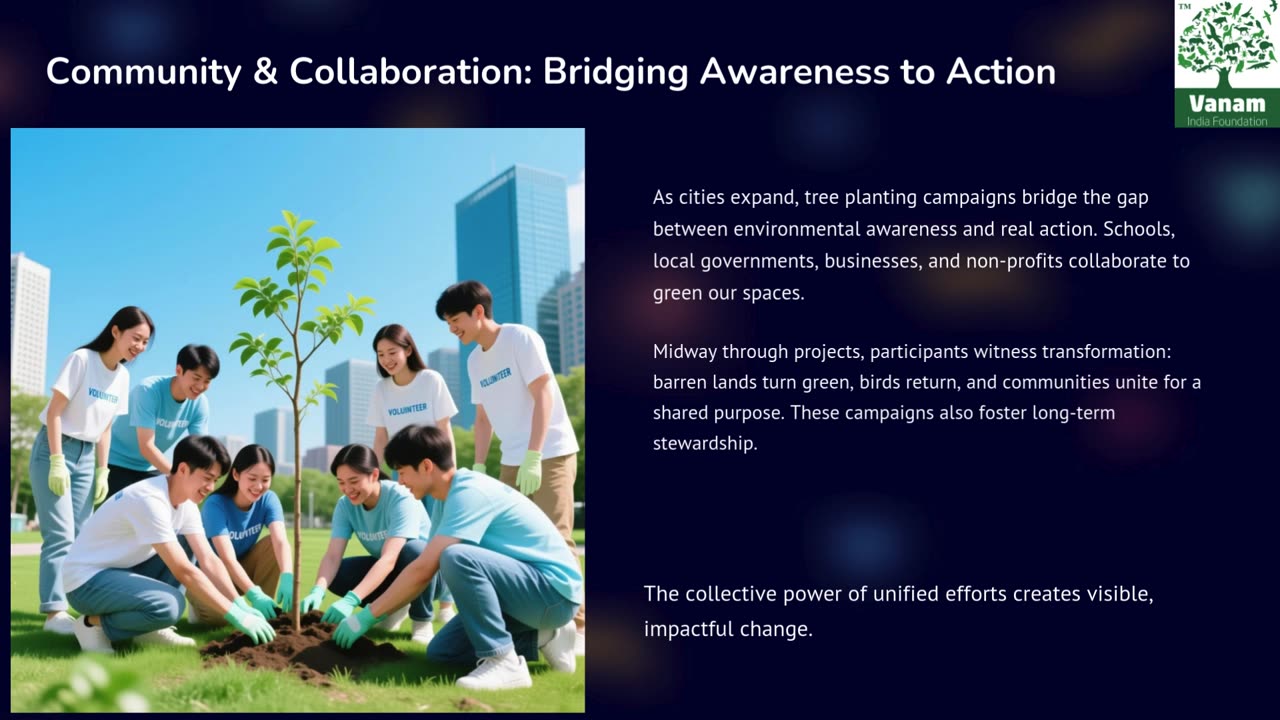 Community & Collaboration: Bridging Awareness to Action

TM
Vanam
India Foundation

VOLUNTEER
VOLUNTEER
VOLUNTEER
VOLUNTEER
VOLUNTEER
VOLUNTEER

As cities expand, tree planting campaigns bridge the gap between environmental awareness and real action. Schools, local governments, businesses, and non-profits collaborate to green our spaces.

Midway through projects, participants witness transformation: barren lands turn green, birds return, and communities unite for a shared purpose. These campaigns also foster long-term stewardship.

The collective power of unified efforts creates visible, impactful change.